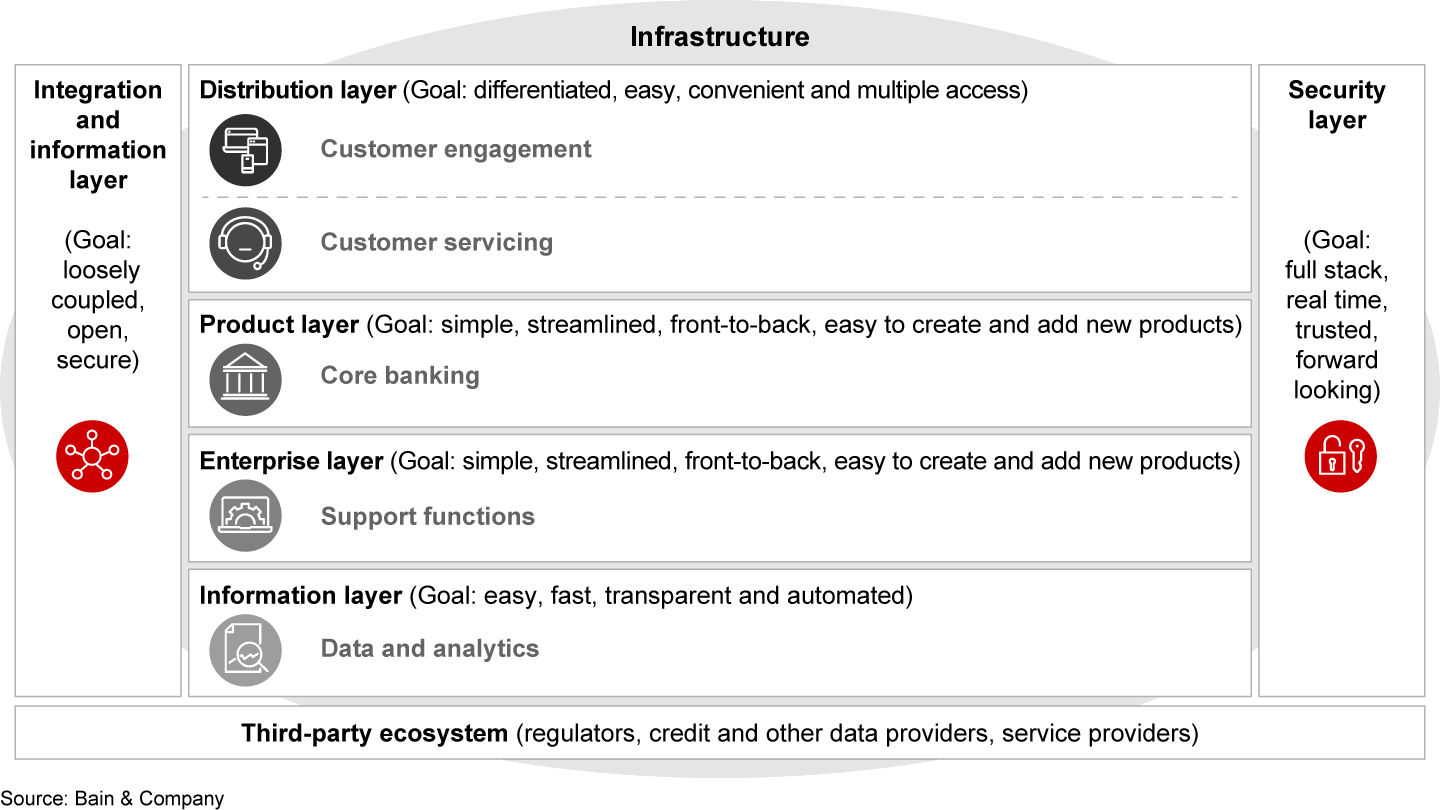 Infrastructure

Integration and information layer

(Goal: loosely coupled, open, secure)

Distribution layer (Goal: differentiated, easy, convenient and multiple access)

Customer engagement

Customer servicing

Product layer (Goal: simple, streamlined, front-to-back, easy to create and add new products)

Core banking

Enterprise layer (Goal: simple, streamlined, front-to-back, easy to create and add new products)

Support functions

Information layer (Goal: easy, fast, transparent and automated)

Data and analytics

Security layer

(Goal: full stack, real time, trusted, forward looking)

Third-party ecosystem (regulators, credit and other data providers, service providers)

Source: Bain & Company